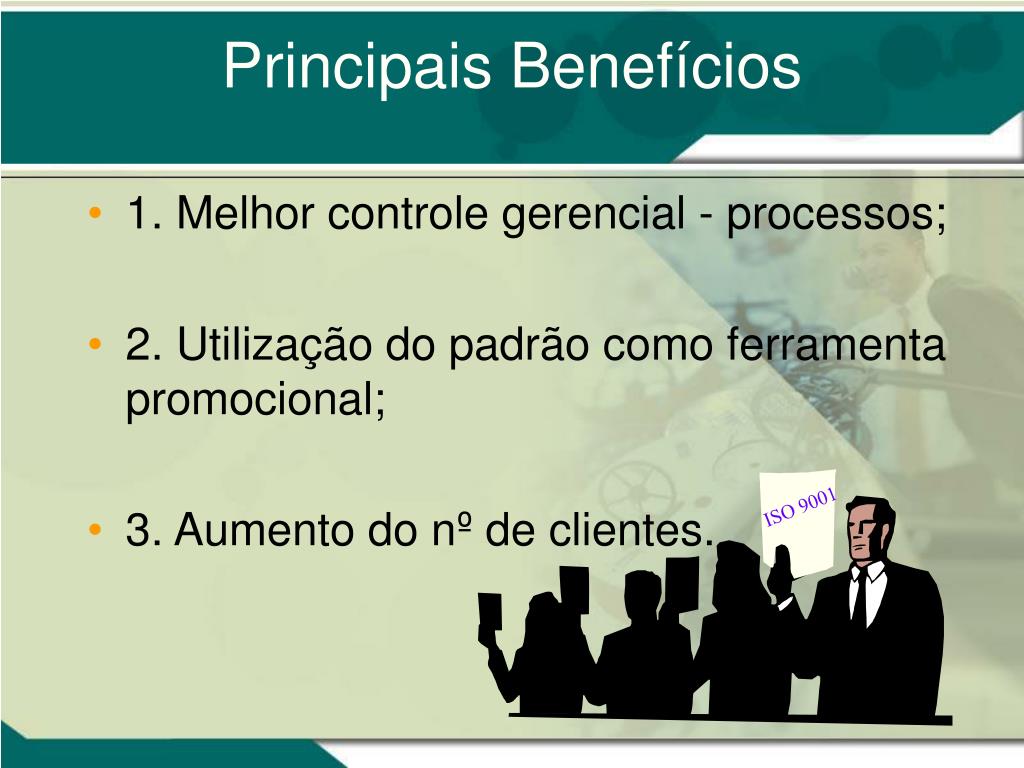 Principais Benefícios

• 1. Melhor controle gerencial - processos;

• 2. Utilização do padrão como ferramenta promocional;

• 3. Aumento do nº de clientes.

ISO 9001